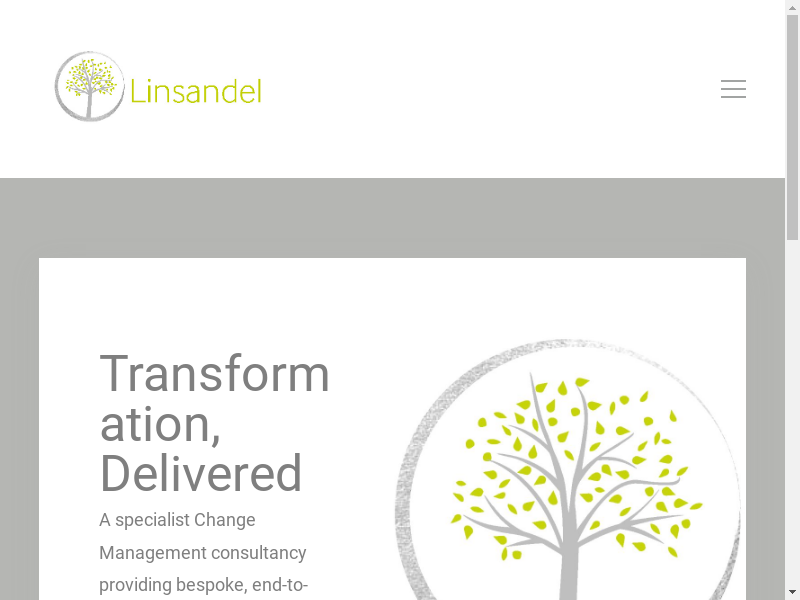 Linsandel

Transformation, Delivered

A specialist Change Management consultancy providing bespoke, end-to-